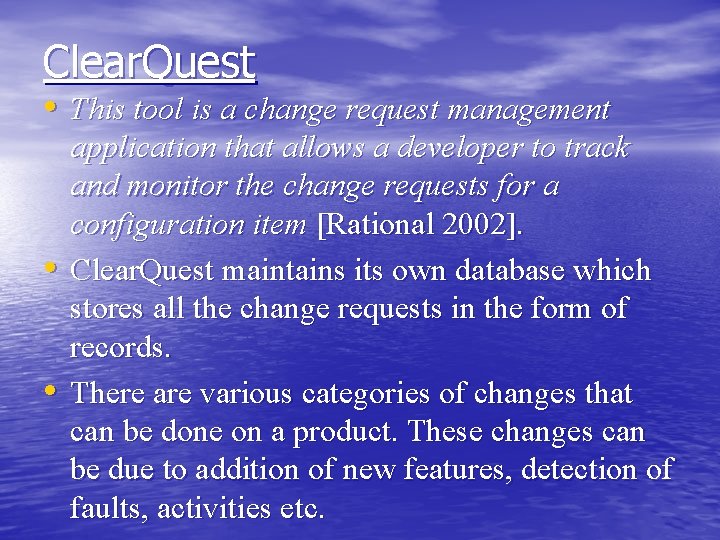 ClearQuest

• This tool is a change request management application that allows a developer to track and monitor the change requests for a configuration item [Rational 2002].

• ClearQuest maintains its own database which stores all the change requests in the form of records.

• There are various categories of changes that can be done on a product. These changes can be due to addition of new features, detection of faults, activities etc.